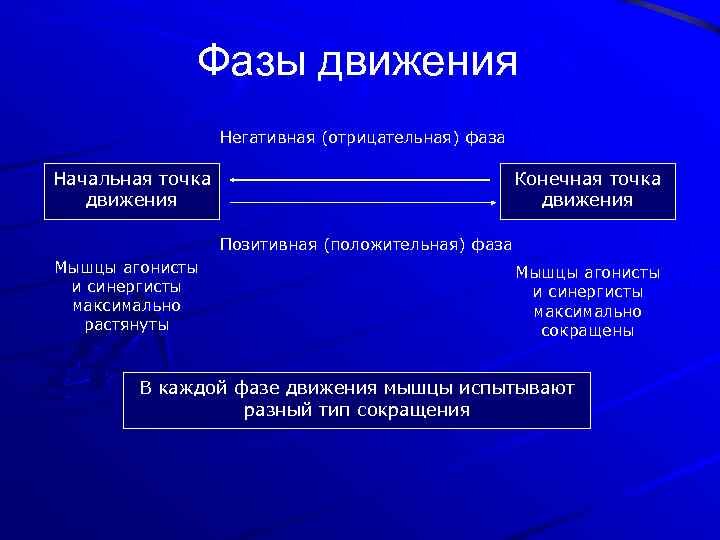 Фазы движения

Негативная (отрицательная) фаза

Начальная точка движения

Конечная точка движения

Позитивная (положительная) фаза

Мышцы агонисты и синергисты максимально растянуты

Мышцы агонисты и синергисты максимально сокращены

В каждой фазе движения мышцы испытывают разный тип сокращения